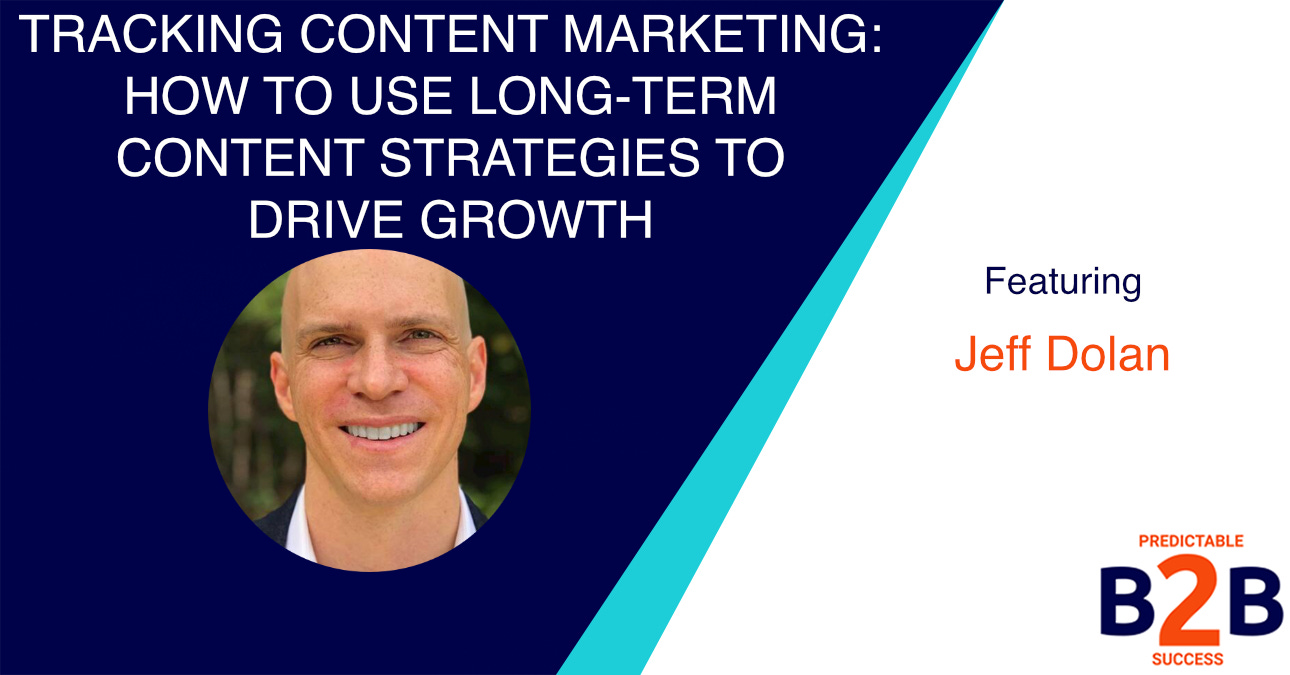 TRACKING CONTENT MARKETING: HOW TO USE LONG-TERM CONTENT STRATEGIES TO DRIVE GROWTH

Featuring

Jeff Dolan

PREDICTABLE
B2B
SUCCESS